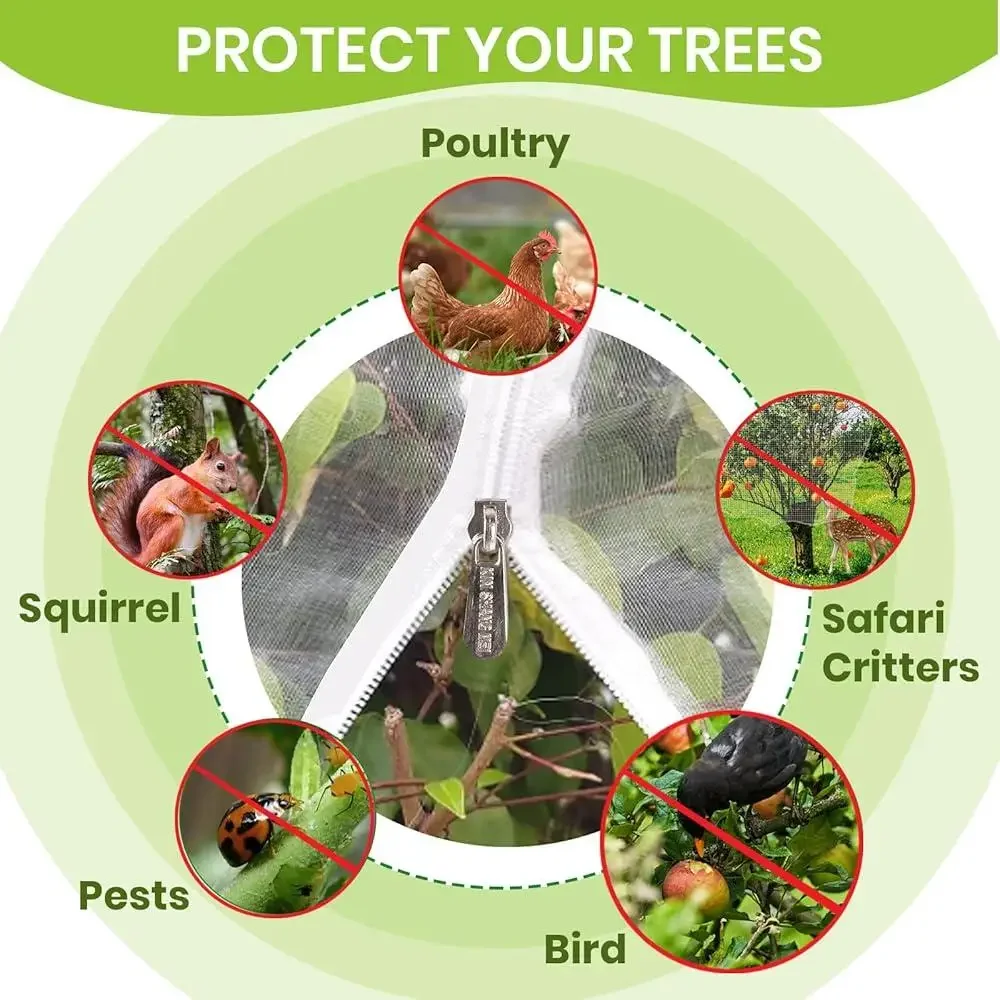 PROTECT YOUR TREES

Poultry

Squirrel

Safari Critters

Pests

Bird